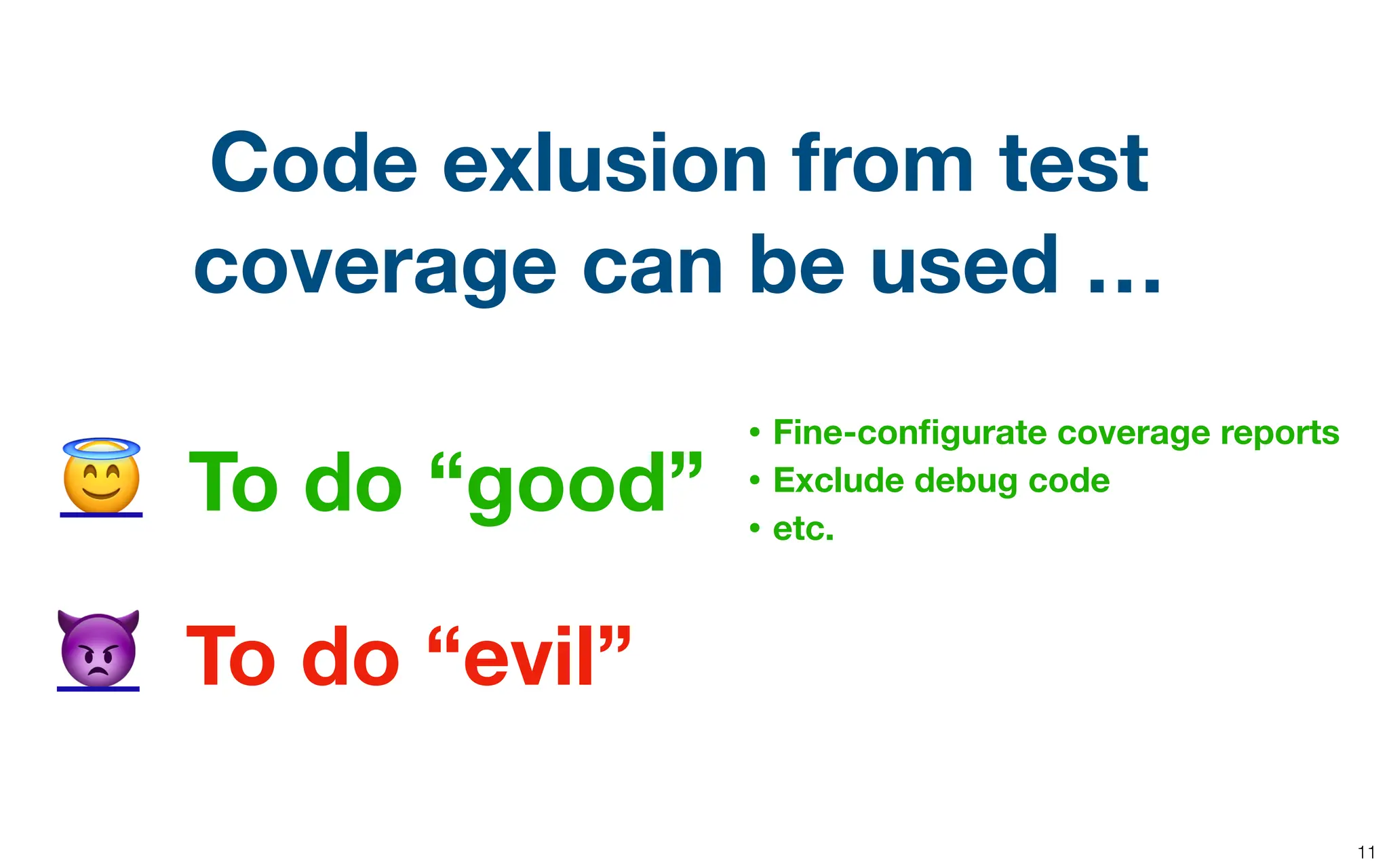 Code exlusion from test coverage can be used …

😇 To do “good”

• Fine-configurate coverage reports
• Exclude debug code
• etc.

👿 To do “evil”

11